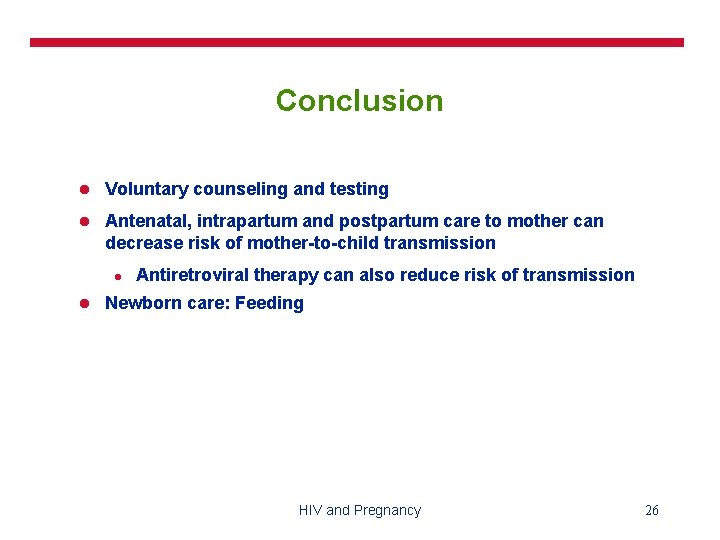 Conclusion

- Voluntary counseling and testing
- Antenatal, intrapartum and postpartum care to mother can decrease risk of mother-to-child transmission
  - Antiretroviral therapy can also reduce risk of transmission
- Newborn care: Feeding

HIV and Pregnancy

26